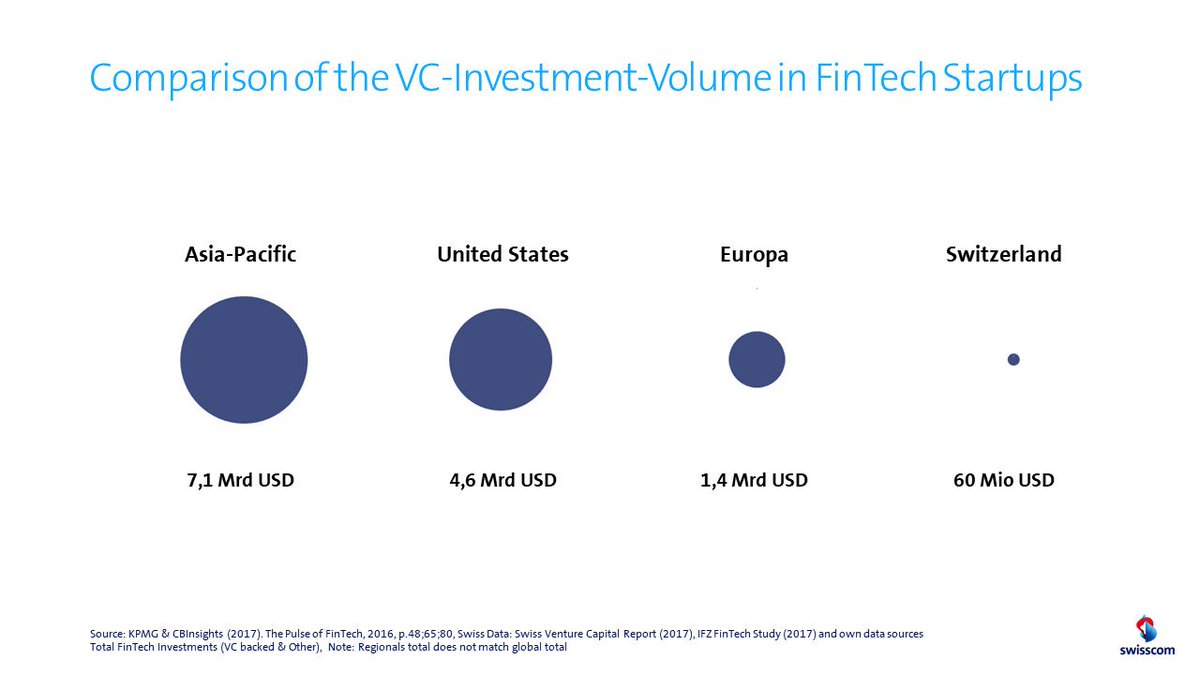 Comparison of the VC-Investment-Volume in FinTech Startups

Asia-Pacific

United States

Europa

Switzerland

7,1 Mrd USD

4,6 Mrd USD

1,4 Mrd USD

60 Mio USD

Source: KPMG & CBInsights (2017). The Pulse of FinTech, 2016, p.48;65;80, Swiss Data: Swiss Venture Capital Report (2017), IFZ FinTech Study (2017) and own data sources
Total FinTech Investments (VC backed & Other), Note: Regionals total does not match global total

swisscom